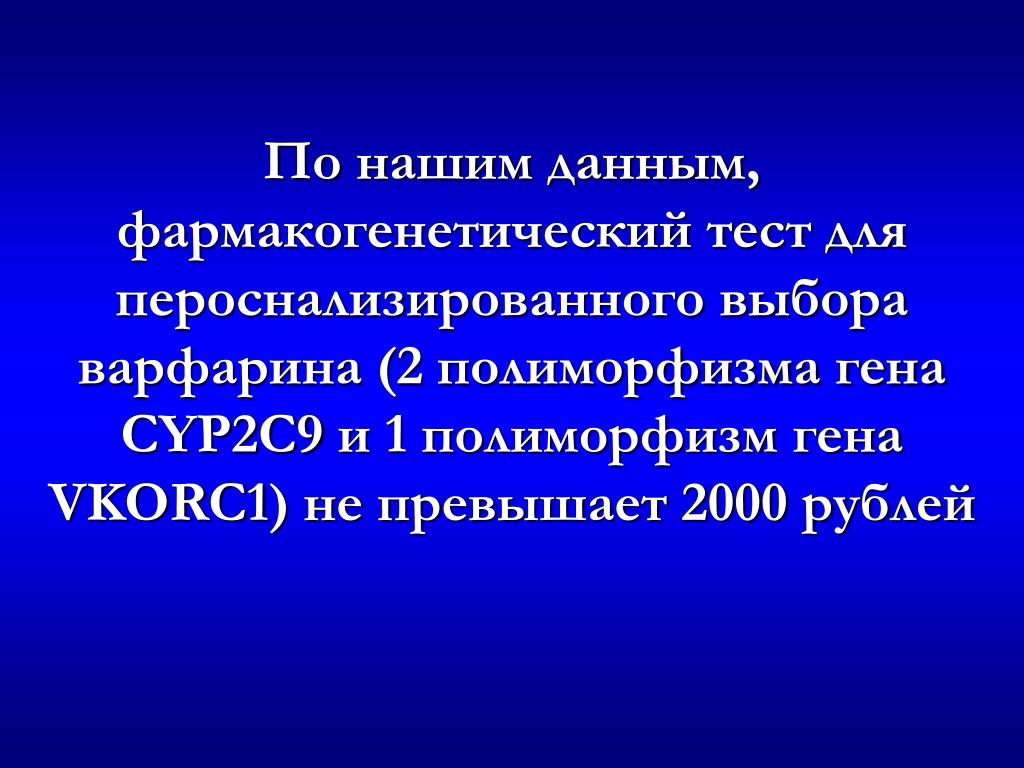 По нашим данным, фармакогенетический тест для пероснализированного выбора варфарина (2 полиморфизма гена CYP2C9 и 1 полиморфизм гена VKORC1) не превышает 2000 рублей